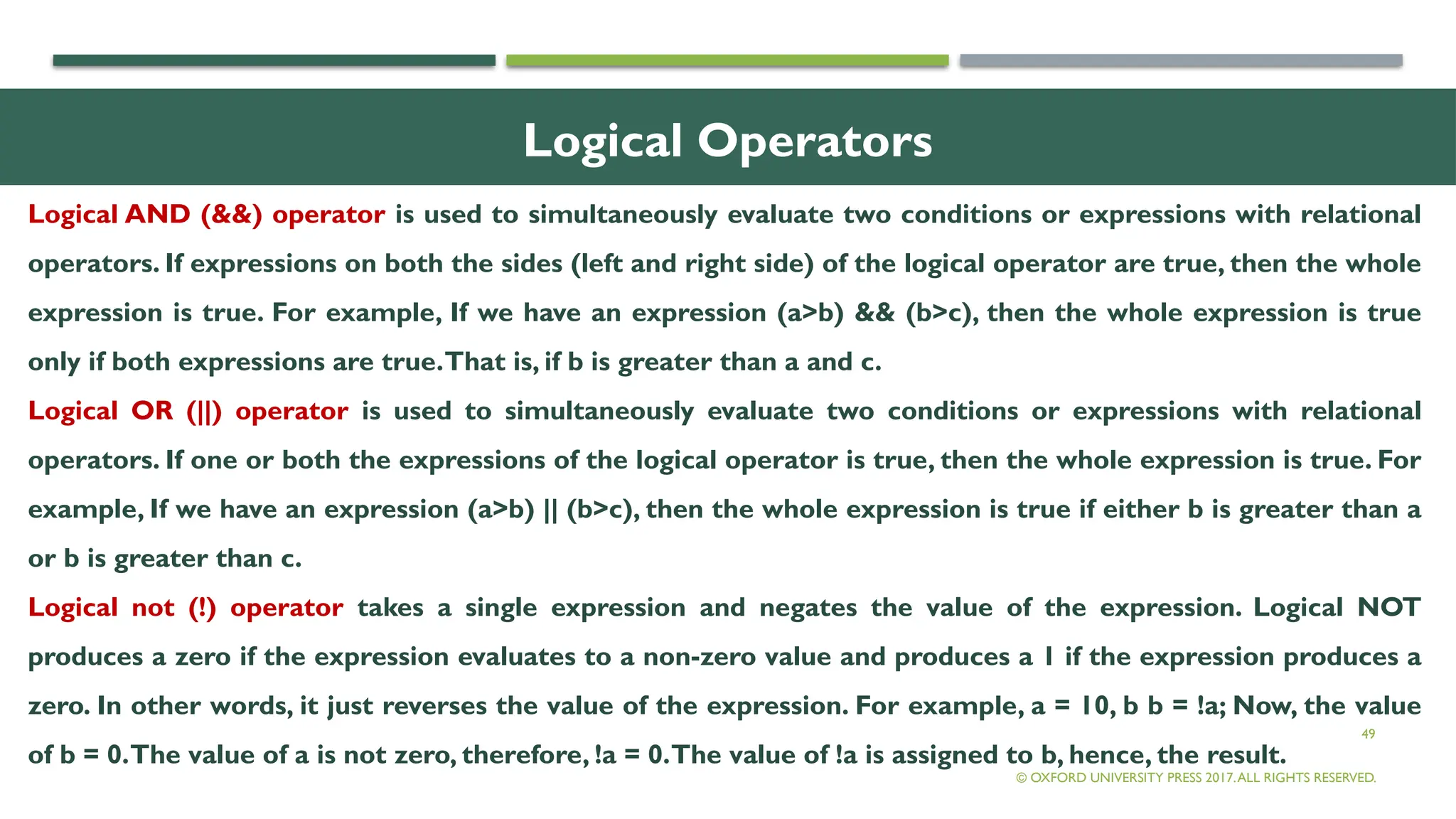 Logical Operators

Logical AND (&&) operator is used to simultaneously evaluate two conditions or expressions with relational operators. If expressions on both the sides (left and right side) of the logical operator are true, then the whole expression is true. For example, If we have an expression (a>b) && (b>c), then the whole expression is true only if both expressions are true. That is, if b is greater than a and c.

Logical OR (||) operator is used to simultaneously evaluate two conditions or expressions with relational operators. If one or both the expressions of the logical operator is true, then the whole expression is true. For example, If we have an expression (a>b) || (b>c), then the whole expression is true if either b is greater than a or b is greater than c.

Logical not (!) operator takes a single expression and negates the value of the expression. Logical NOT produces a zero if the expression evaluates to a non-zero value and produces a 1 if the expression produces a zero. In other words, it just reverses the value of the expression. For example, a = 10, b b = !a; Now, the value of b = 0. The value of a is not zero, therefore, !a = 0. The value of !a is assigned to b, hence, the result.

49

© OXFORD UNIVERSITY PRESS 2017. ALL RIGHTS RESERVED.